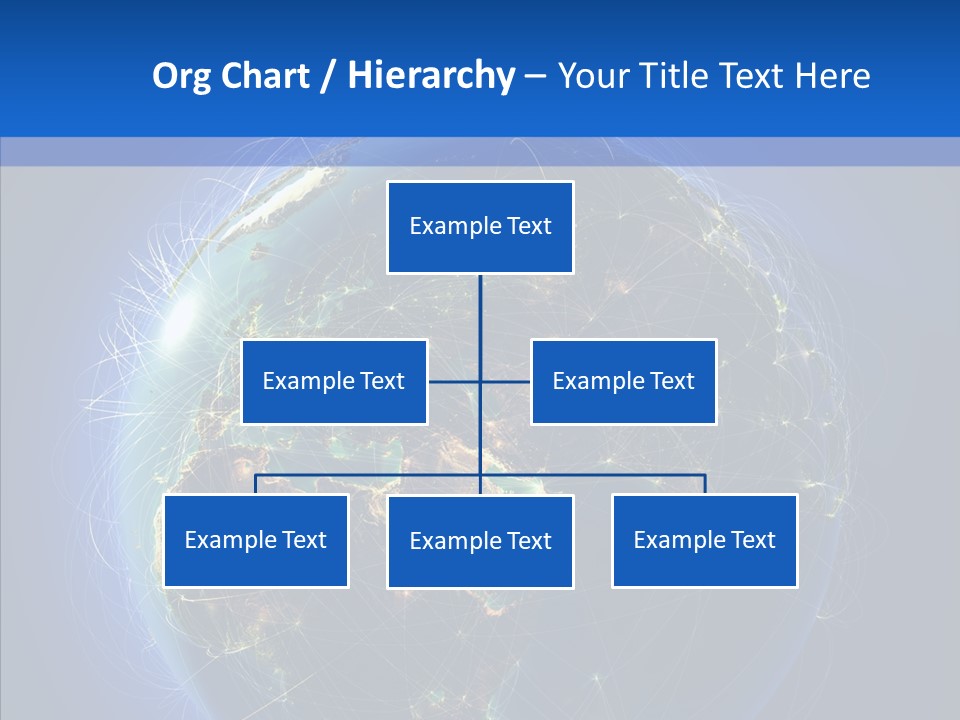 Org Chart / Hierarchy – Your Title Text Here

Example Text

Example Text

Example Text

Example Text

Example Text

Example Text